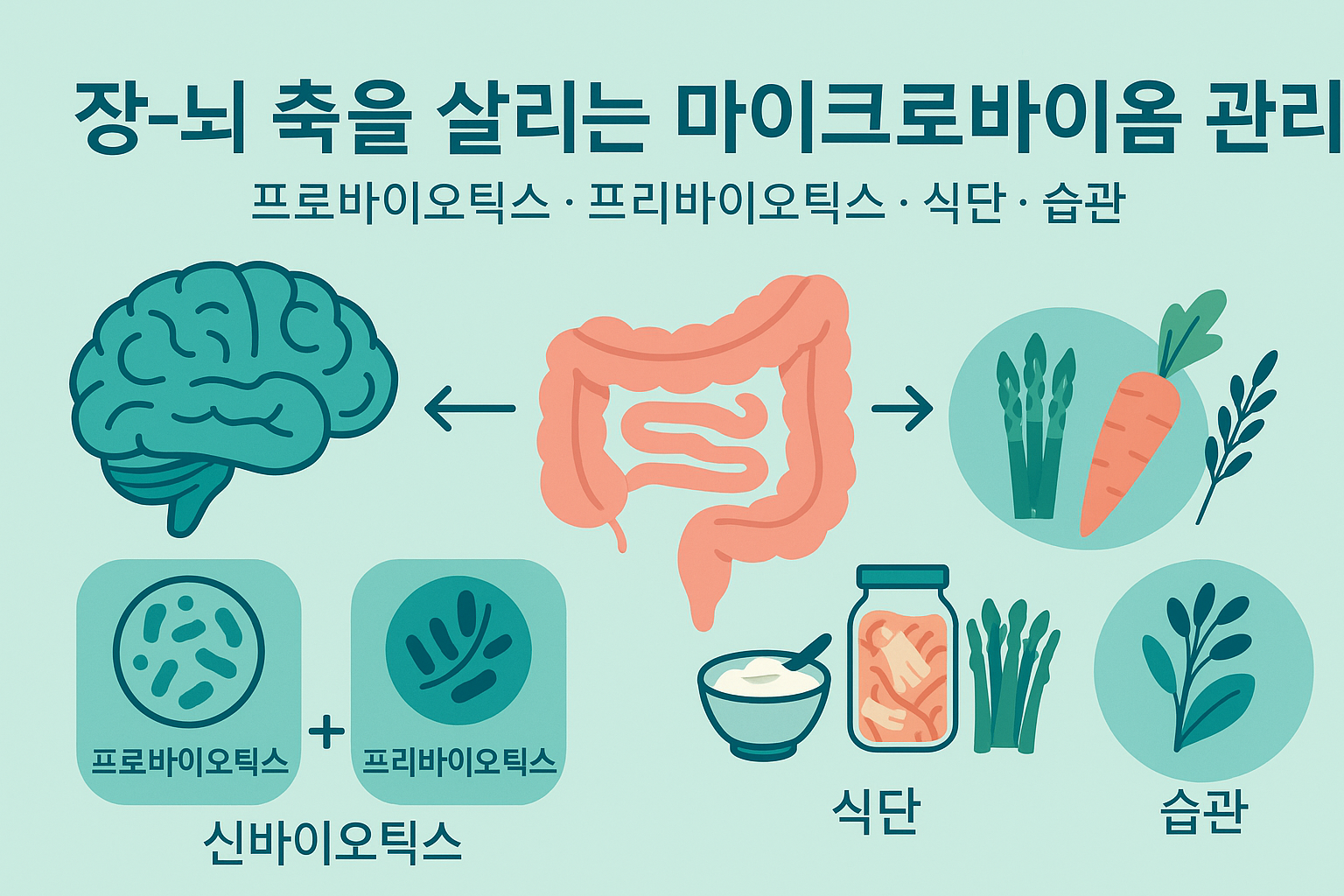 장-뇌 축을 살리는 마이크로바이옴 관리

프로바이오틱스 · 프리바이오틱스 · 식단 · 습관

프로바이오틱스

+

프리바이오틱스

신바이오틱스

식단

습관